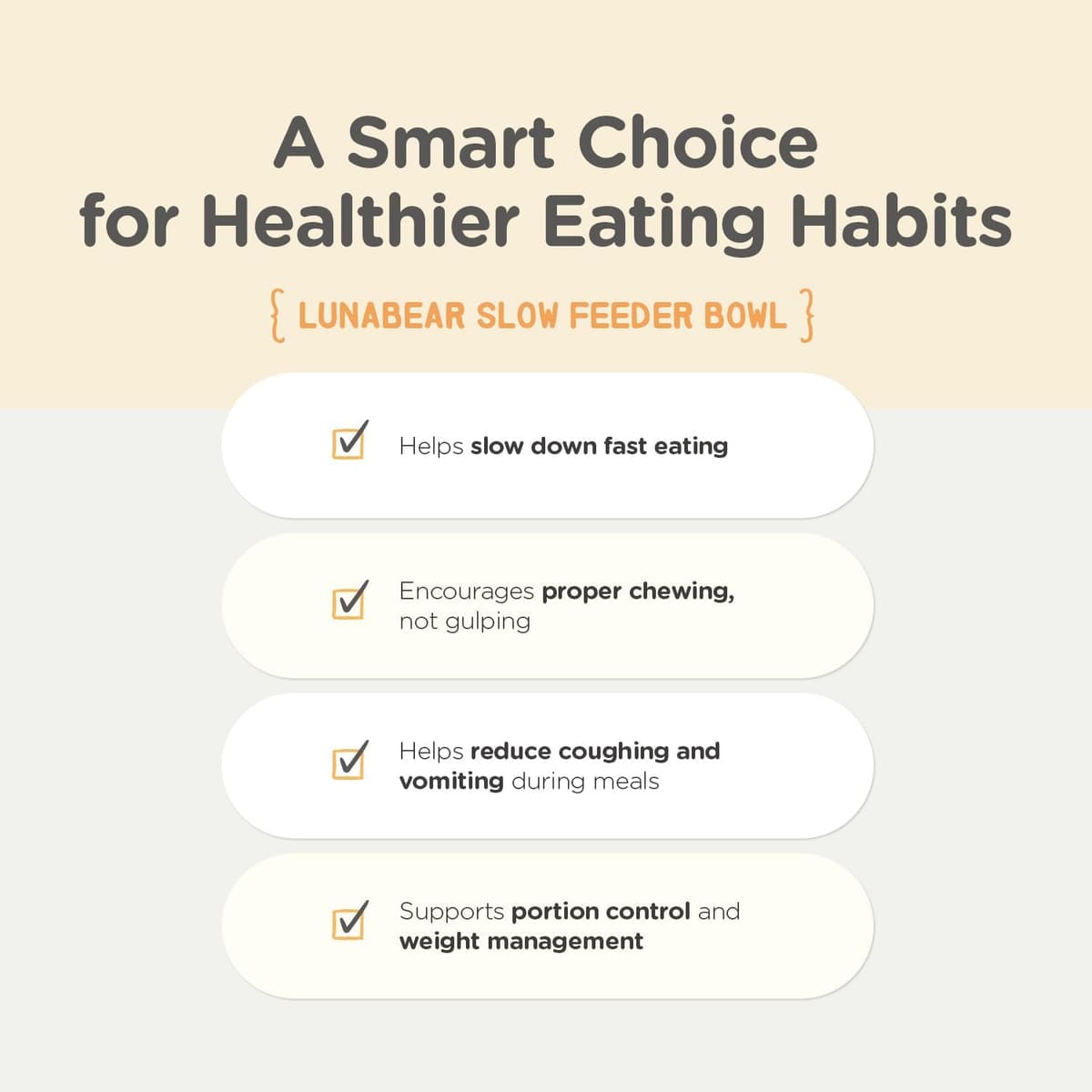 A Smart Choice for Healthier Eating Habits

{ LUNABEAR SLOW FEEDER BOWL }

Helps slow down fast eating

Encourages proper chewing, not gulping

Helps reduce coughing and vomiting during meals

Supports portion control and weight management